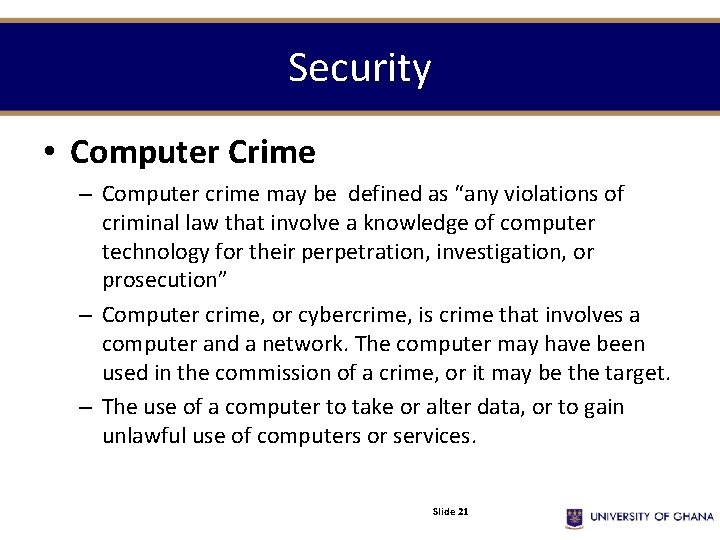 Security

• Computer Crime

– Computer crime may be defined as “any violations of criminal law that involve a knowledge of computer technology for their perpetration, investigation, or prosecution”

– Computer crime, or cybercrime, is crime that involves a computer and a network. The computer may have been used in the commission of a crime, or it may be the target.

– The use of a computer to take or alter data, or to gain unlawful use of computers or services.

Slide 21

UNIVERSITY OF GHANA